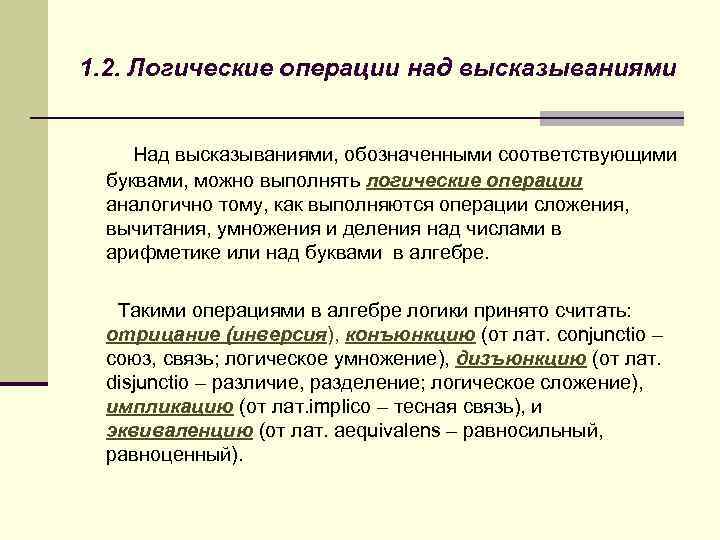 1.2. Логические операции над высказываниями

Над высказываниями, обозначенными соответствующими буквами, можно выполнять логические операции аналогично тому, как выполняются операции сложения, вычитания, умножения и деления над числами в арифметике или над буквами в алгебре.

Такими операциями в алгебре логики принято считать: отрицание (инверсия), конъюнкцию (от лат. conjunctio – союз, связь; логическое умножение), дизъюнкцию (от лат. disjunctio – различие, разделение; логическое сложение), импликацию (от лат.implico – тесная связь), и эквиваленцию (от лат. aequivalens – равносильный, равноценный).